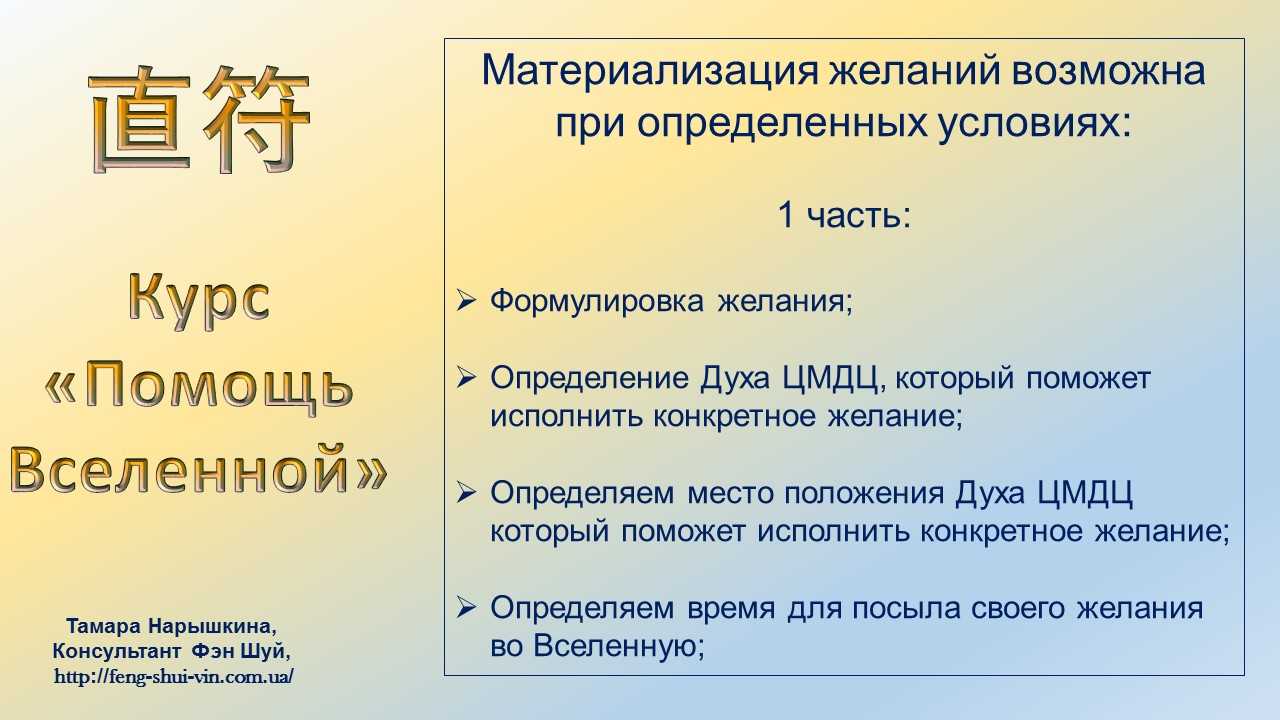 直符

Курс «Помощь Вселенной»

Тамара Нарышкина,
Консультант Фэн Шуй,
http://feng-shui-vin.com.ua/

Материализация желаний возможна при определенных условиях:

1 часть:

➢ Формулировка желания;

➢ Определение Духа ЦМДЦ, который поможет исполнить конкретное желание;

➢ Определяем место положения Духа ЦМДЦ который поможет исполнить конкретное желание;

➢ Определяем время для посыла своего желания во Вселенную;